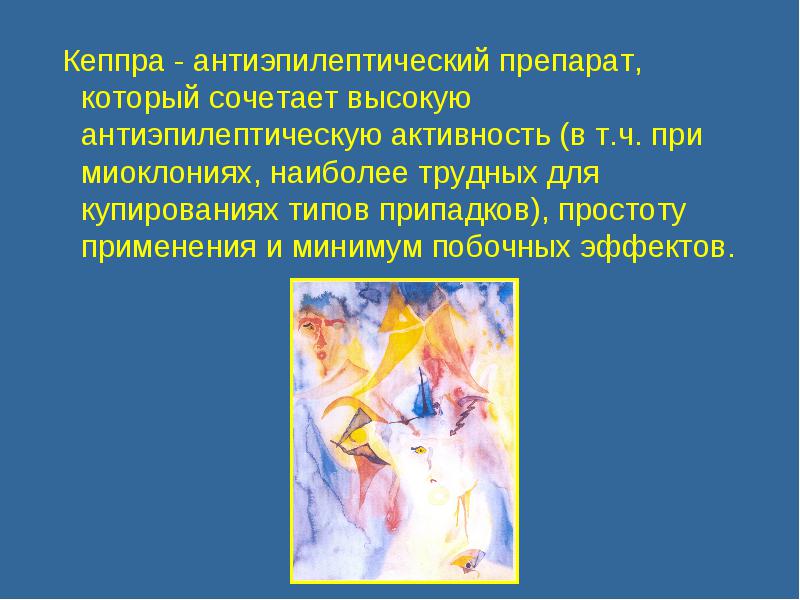 Кеппра - антиэпилептический препарат, который сочетает высокую антиэпилептическую активность (в т.ч. при миоклониях, наиболее трудных для купированиях типов припадков), простоту применения и минимум побочных эффектов.